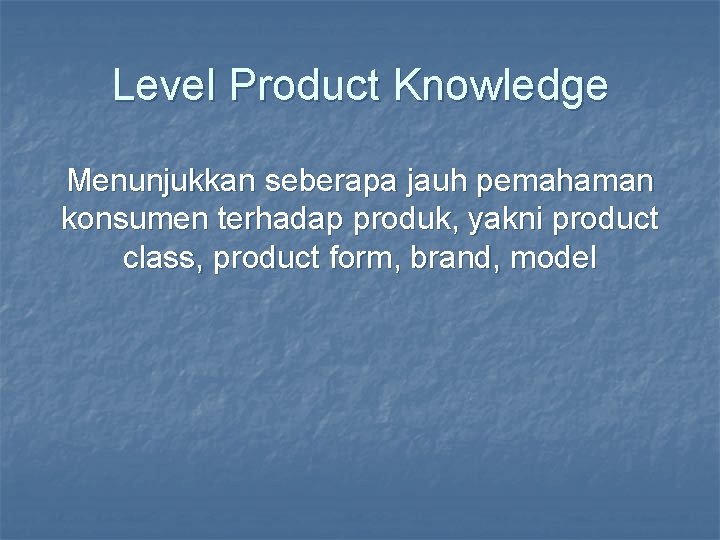 Level Product Knowledge

Menunjukkan seberapa jauh pemahaman konsumen terhadap produk, yakni product class, product form, brand, model